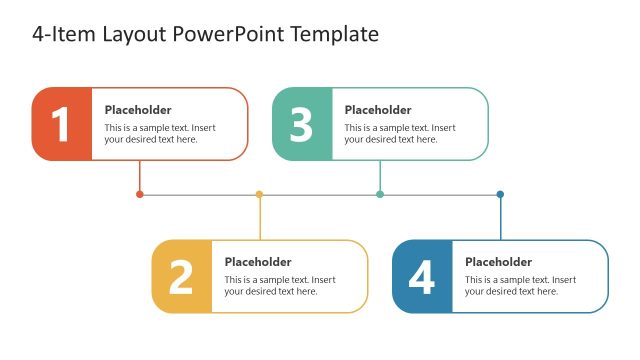 4-Item Layout PowerPoint Template

1

Placeholder

This is a sample text. Insert your desired text here.

3

Placeholder

This is a sample text. Insert your desired text here.

2

Placeholder

This is a sample text. Insert your desired text here.

4

Placeholder

This is a sample text. Insert your desired text here.